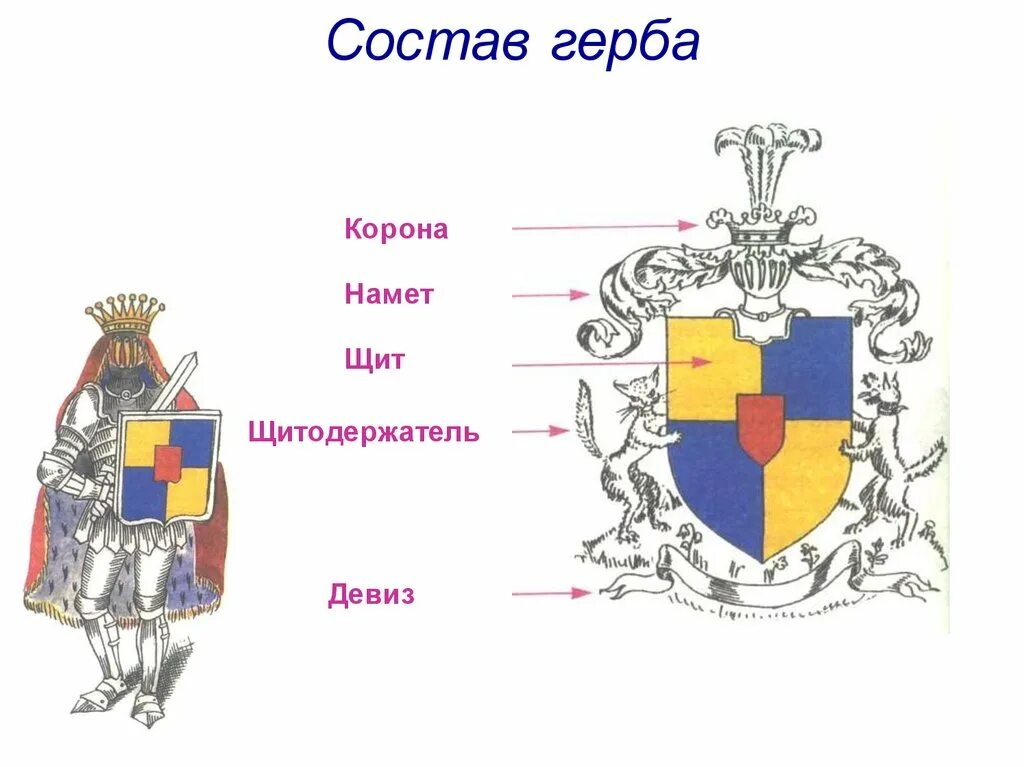 Состав герба

Корона

Намет

Щит

Щитодержатель

Девиз